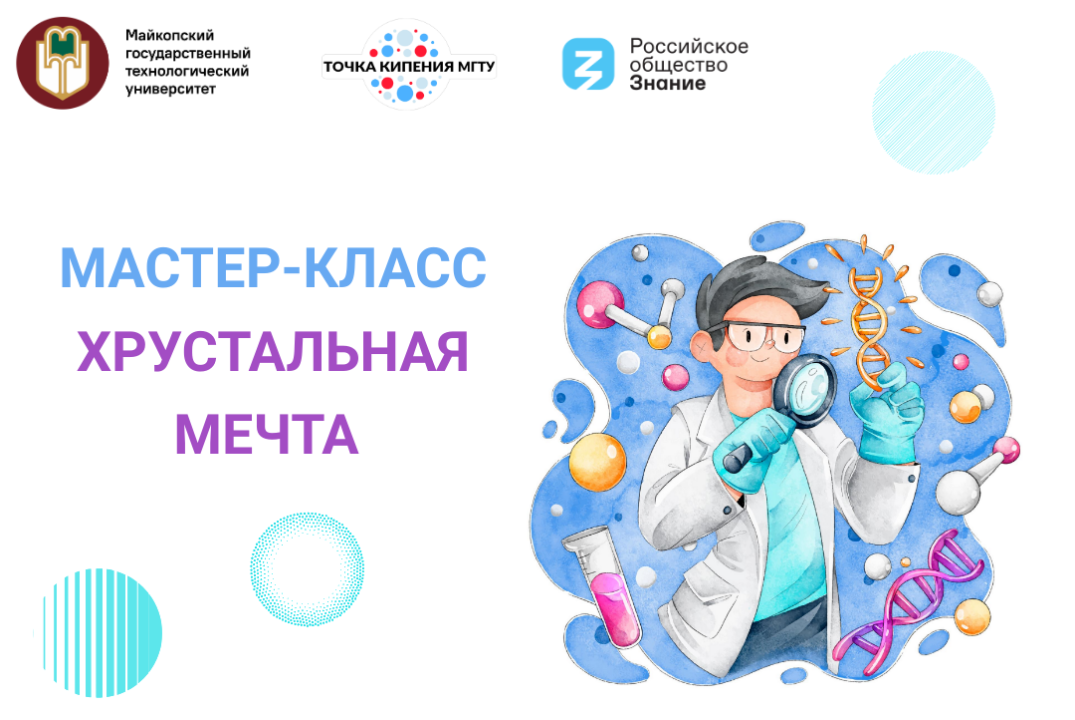 Майкопский государственный технологический университет

ТОЧКА КИПЕНИЯ МГТУ

Российское общество Знание

МАСТЕР-КЛАСС
ХРУСТАЛЬНАЯ МЕЧТА